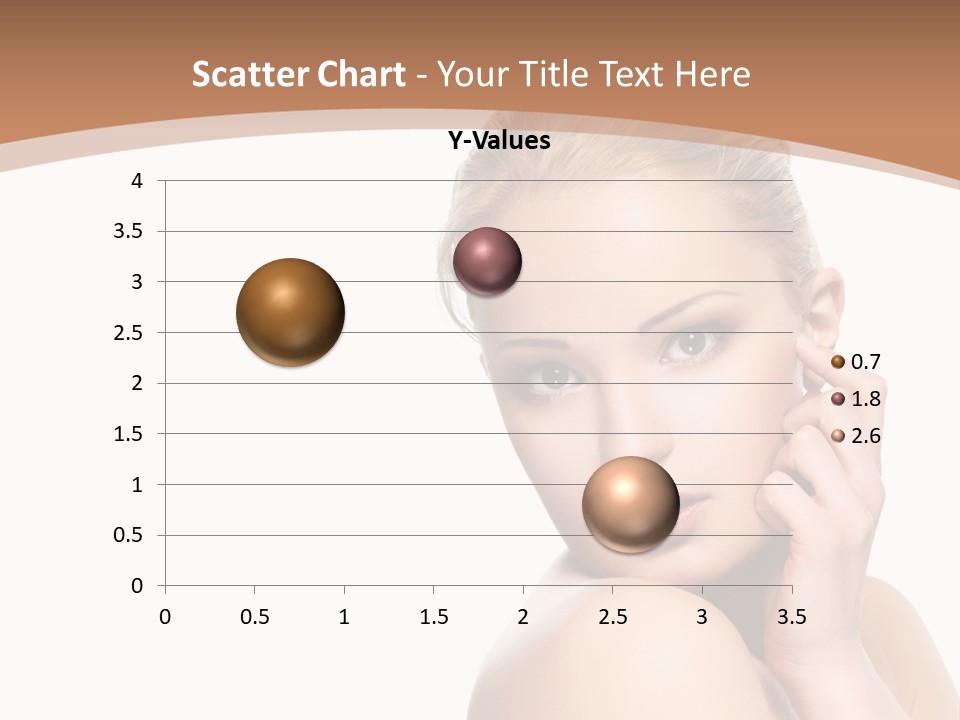 Scatter Chart - Your Title Text Here

Y-Values

4
3.5
3
2.5
2
1.5
1
0.5
0

0 0.5 1 1.5 2 2.5 3 3.5

0.7
1.8
2.6